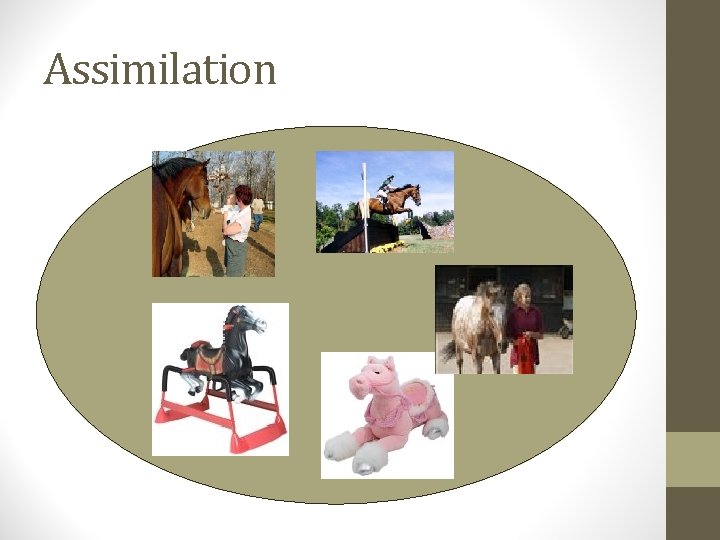 Assimilation